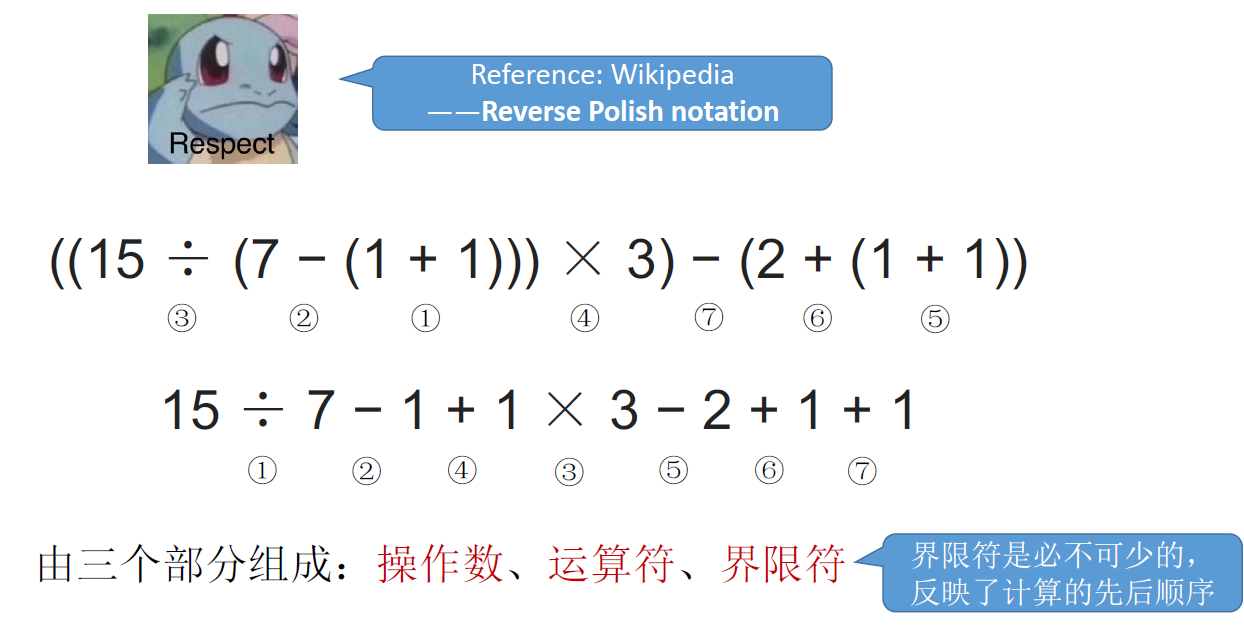 Respect

Reference: Wikipedia
——Reverse Polish notation

$((15 \div (7 - (1 + 1))) \times 3) - (2 + (1 + 1))$
③ ② ① ④ ⑦ ⑥ ⑤

$15 \div 7 - 1 + 1 \times 3 - 2 + 1 + 1$
① ② ④ ③ ⑤ ⑥ ⑦

由三个部分组成：操作数、运算符、界限符

界限符是必不可少的，反映了计算的先后顺序